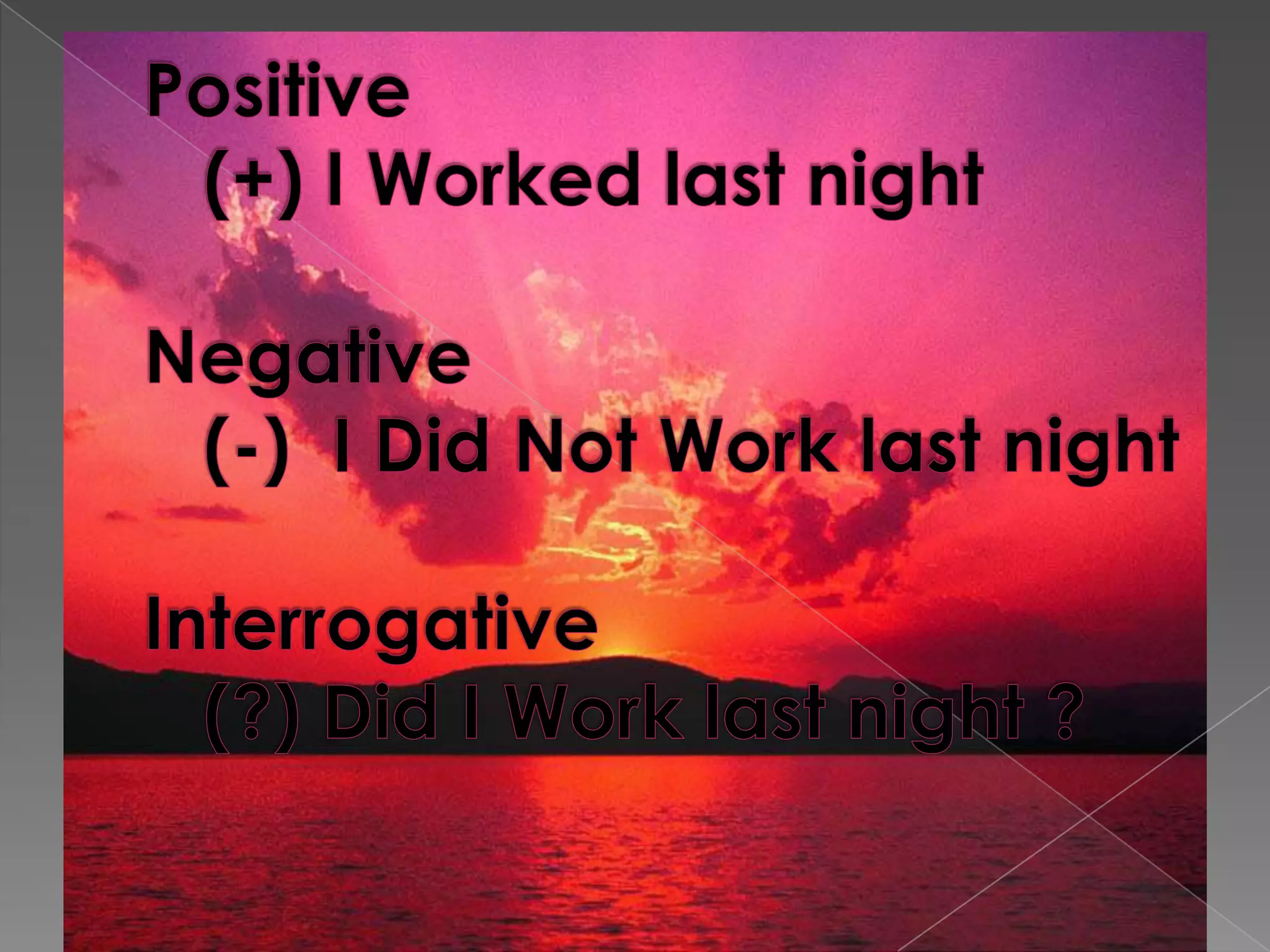 Positive
(+) I Worked last night

Negative
(-) I Did Not Work last night

Interrogative
(?) Did I Work last night ?